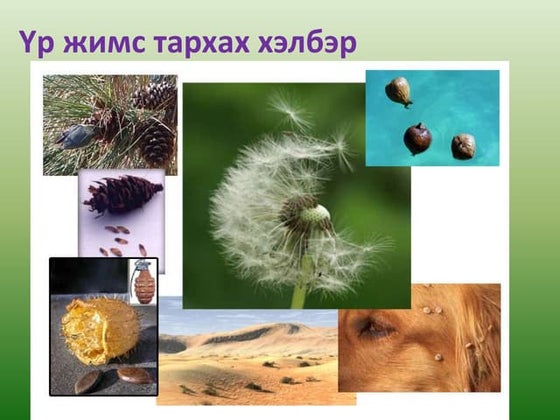 Үр жимс тархах хэлбэр